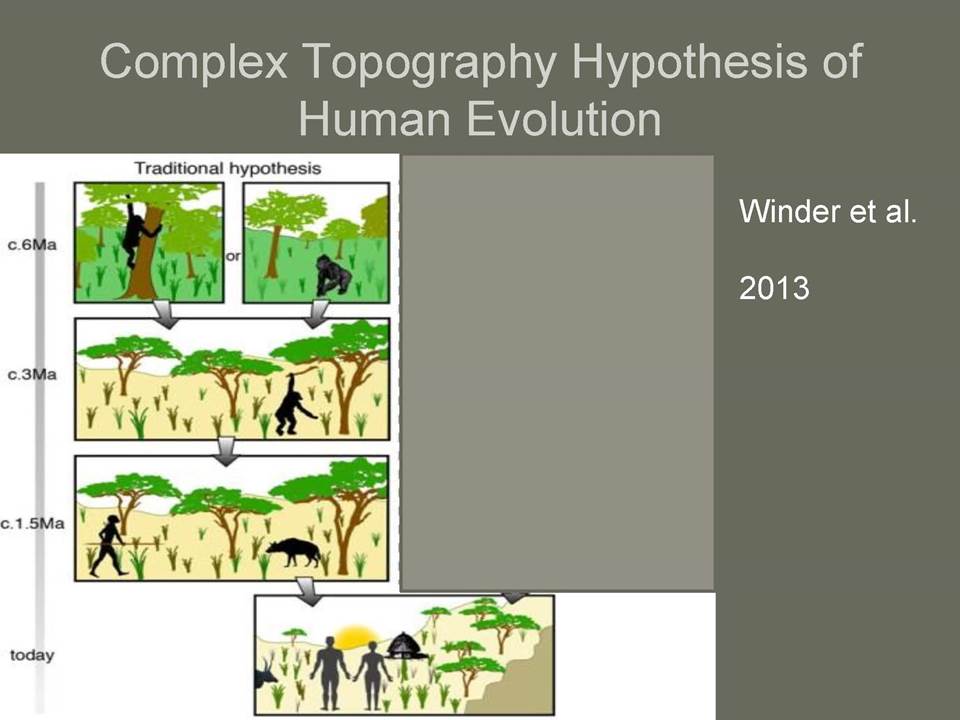 Complex Topography Hypothesis of Human Evolution

Traditional hypothesis

c.6Ma

or

c.3Ma

c.1.5Ma

today

Winder et al.

2013